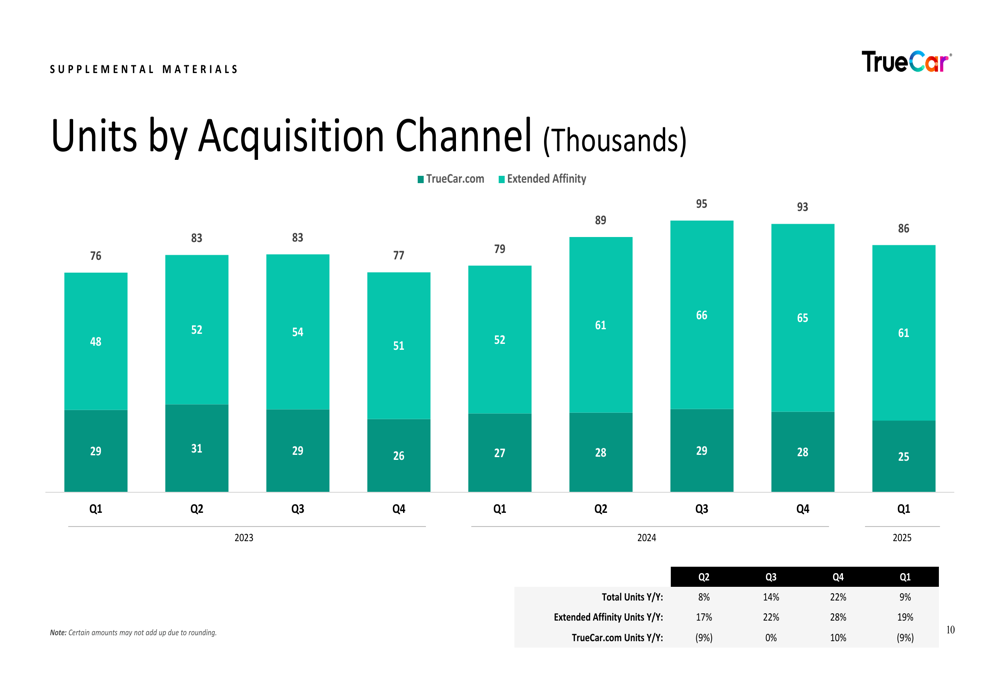 SUPPLEMENTAL MATERIALS

TrueCar

Units by Acquisition Channel (Thousands)

TrueCar.com Extended Affinity

76 83 83 77 79 89 95 93 86

48 52 54 51 52 61 66 65 61

29 31 29 26 27 28 29 28 25

Q1 Q2 Q3 Q4 Q1 Q2 Q3 Q4 Q1

2023 2024 2025

| | Q2 | Q3 | Q4 | Q1 |
|---|---|---|---|---|
| Total Units Y/Y: | 8% | 14% | 22% | 9% |
| Extended Affinity Units Y/Y: | 17% | 22% | 28% | 19% |
| TrueCar.com Units Y/Y: | (9%) | 0% | 10% | (9%) |

Note: Certain amounts may not add up due to rounding.

10